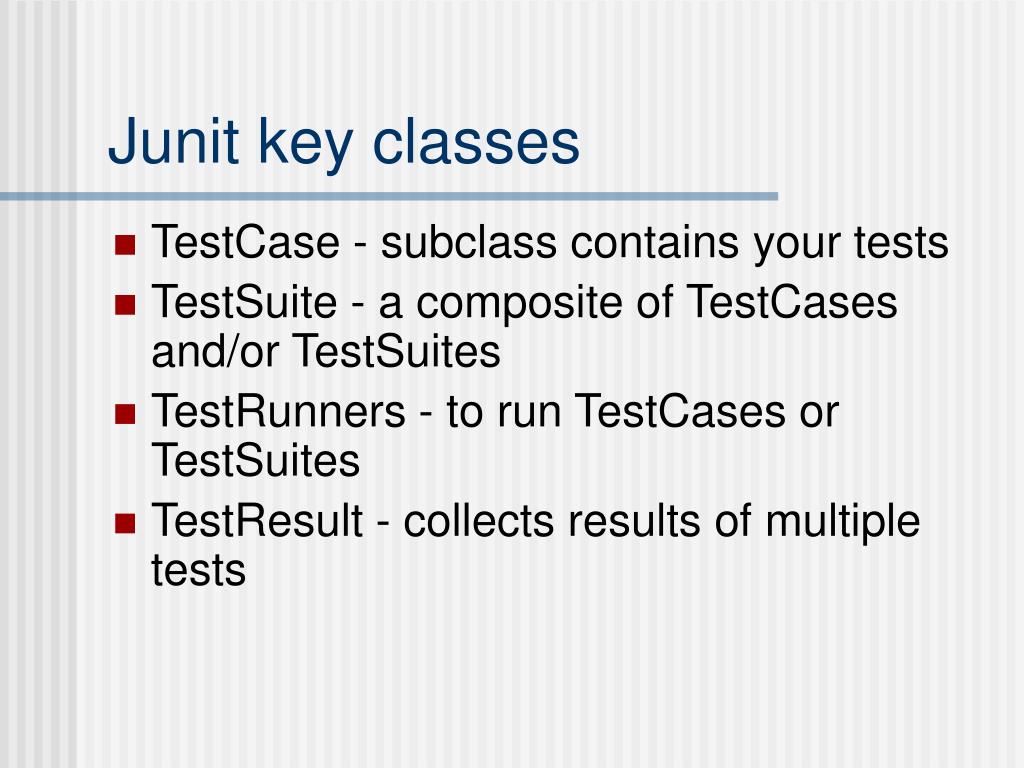 Junit key classes

- TestCase - subclass contains your tests
- TestSuite - a composite of TestCases and/or TestSuites
- TestRunners - to run TestCases or TestSuites
- TestResult - collects results of multiple tests